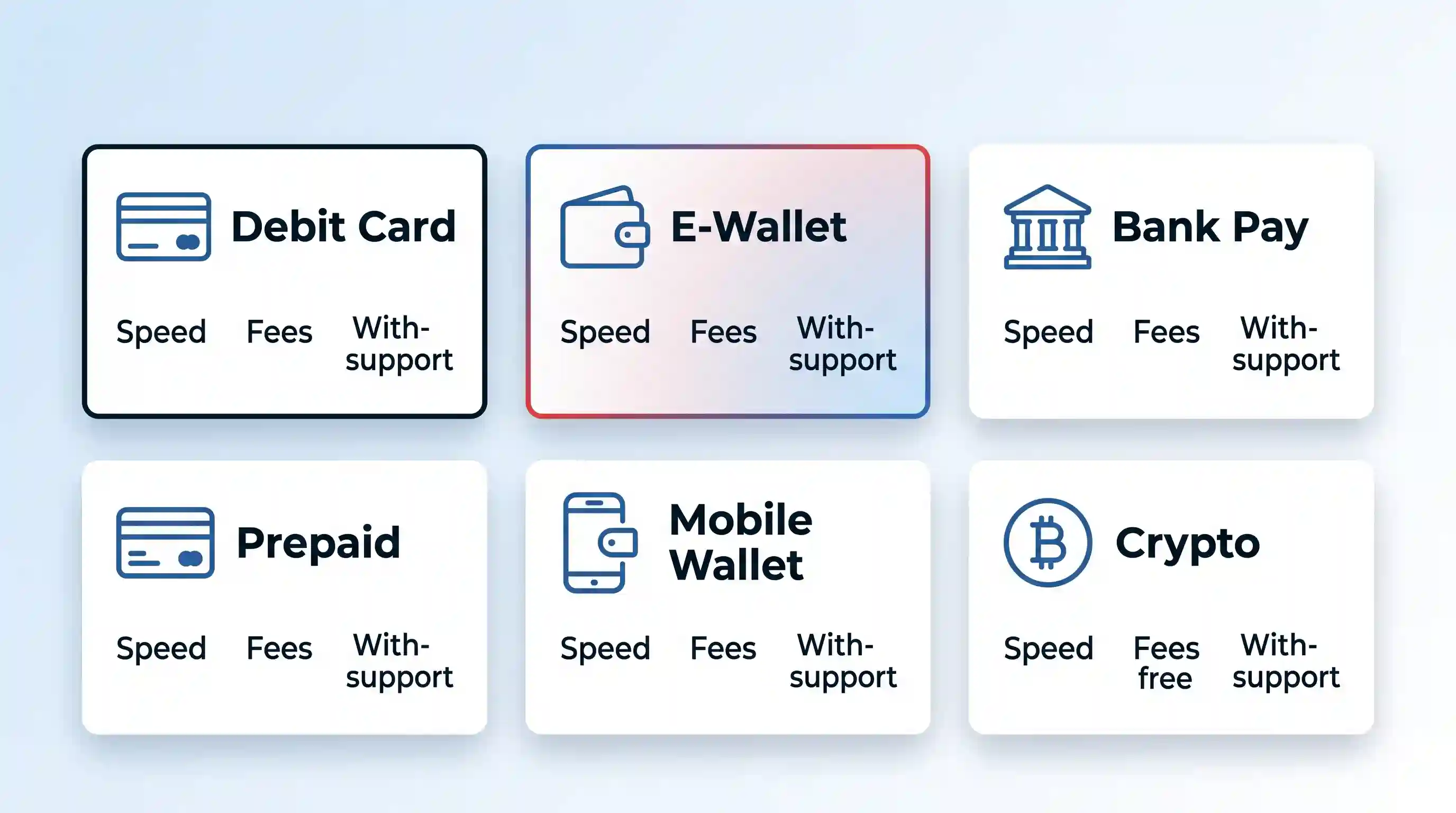 Debit Card

Speed Fees With-support

E-Wallet

Speed Fees With-support

Bank Pay

Speed Fees With-support

Prepaid

Speed Fees With-support

Mobile Wallet

Speed Fees With-support

Crypto

Speed Fees free With-support